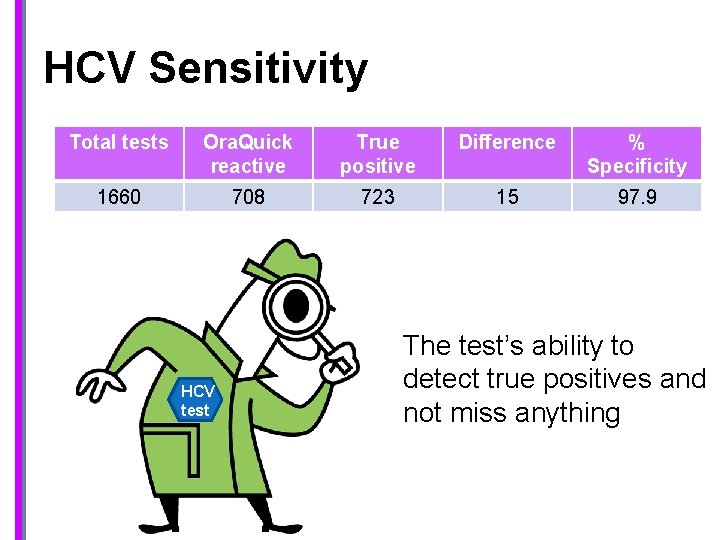 HCV Sensitivity

| Total tests | OraQuick reactive | True positive | Difference | % Specificity |
|---|---|---|---|---|
| 1660 | 708 | 723 | 15 | 97.9 |

HCV test

The test's ability to detect true positives and not miss anything